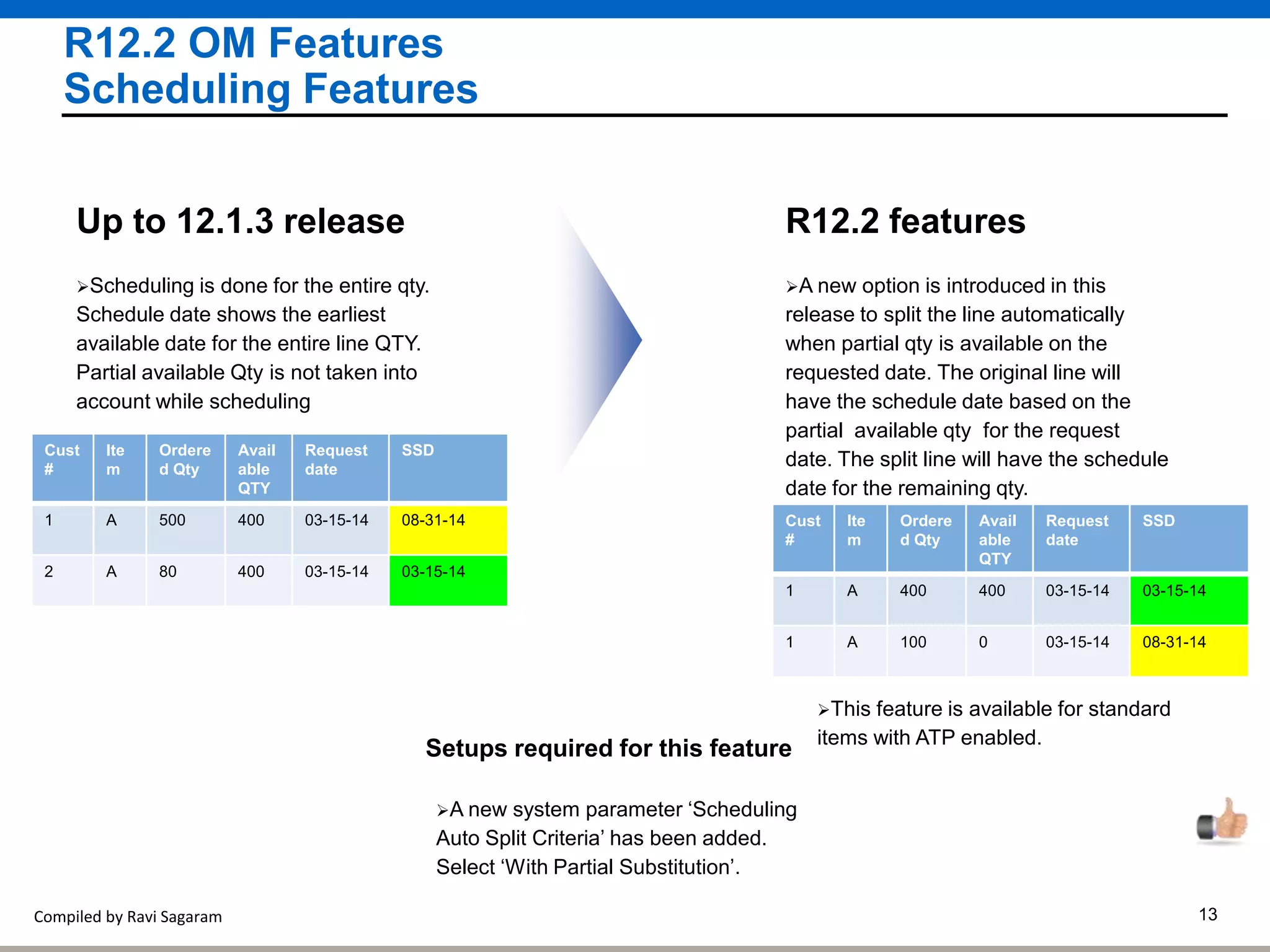 R12.2 OM Features
Scheduling Features

Up to 12.1.3 release

➢Scheduling is done for the entire qty. Schedule date shows the earliest available date for the entire line QTY. Partial available Qty is not taken into account while scheduling

| Cust # | Item | Ordered Qty | Available QTY | Request date | SSD |
|---|---|---|---|---|---|
| 1 | A | 500 | 400 | 03-15-14 | 08-31-14 |
| 2 | A | 80 | 400 | 03-15-14 | 03-15-14 |

R12.2 features

➢A new option is introduced in this release to split the line automatically when partial qty is available on the requested date. The original line will have the schedule date based on the partial available qty for the request date. The split line will have the schedule date for the remaining qty.

| Cust # | Item | Ordered Qty | Available QTY | Request date | SSD |
|---|---|---|---|---|---|
| 1 | A | 400 | 400 | 03-15-14 | 03-15-14 |
| 1 | A | 100 | 0 | 03-15-14 | 08-31-14 |

➢This feature is available for standard items with ATP enabled.

Setups required for this feature

➢A new system parameter ‘Scheduling Auto Split Criteria’ has been added. Select ‘With Partial Substitution’.

Compiled by Ravi Sagaram

13